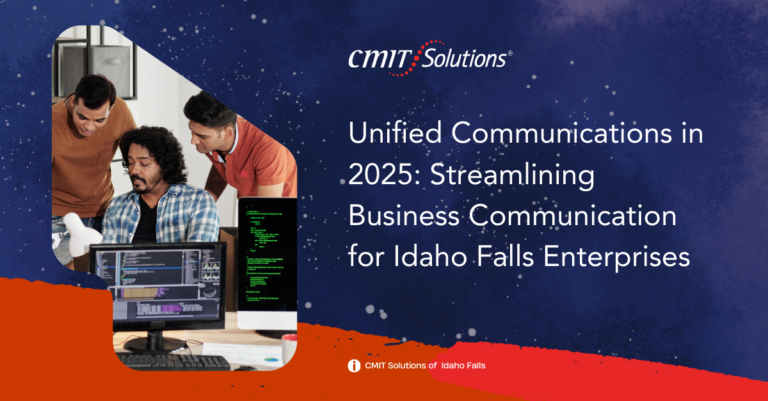 CMIT Solutions®

Unified Communications in 2025: Streamlining Business Communication for Idaho Falls Enterprises

CMIT Solutions of Idaho Falls